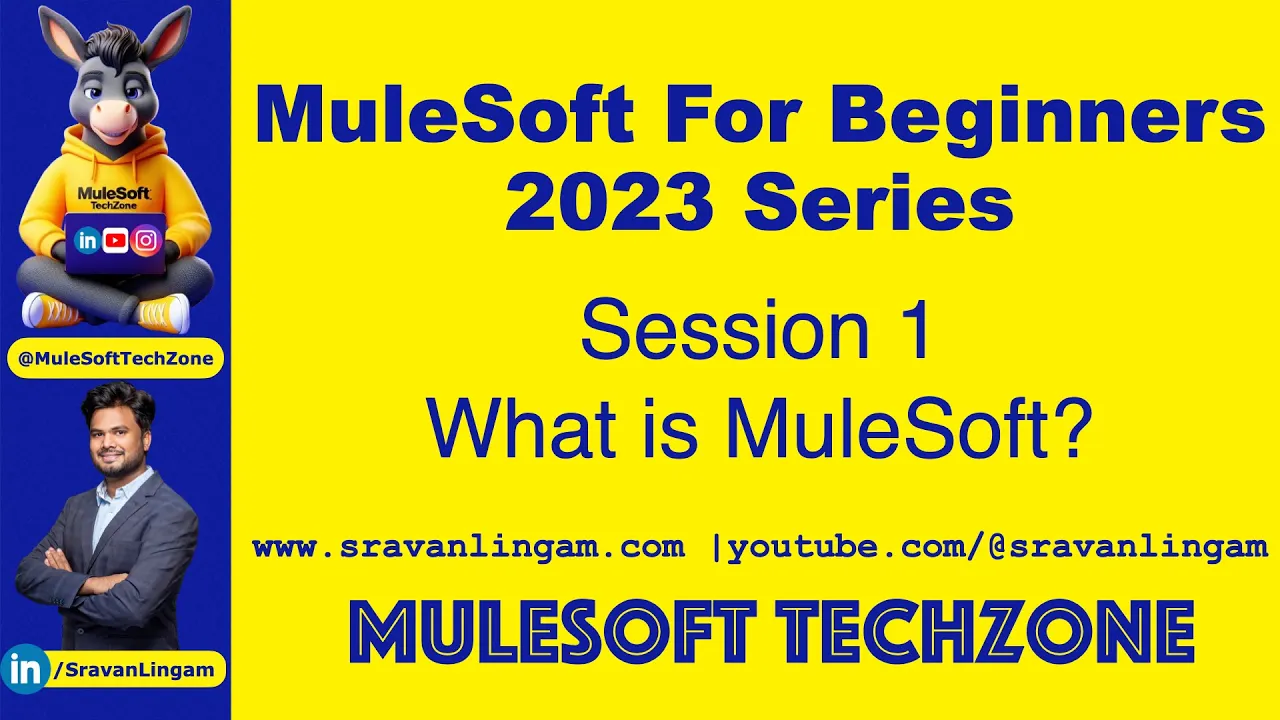 MuleSoft TechZone

in

@MuleSoftTechZone

in /SravanLingam

MuleSoft For Beginners 2023 Series

Session 1
What is MuleSoft?

www.sravanlingam.com |youtube.com/@sravanlingam

MULESOFT TECHZONE